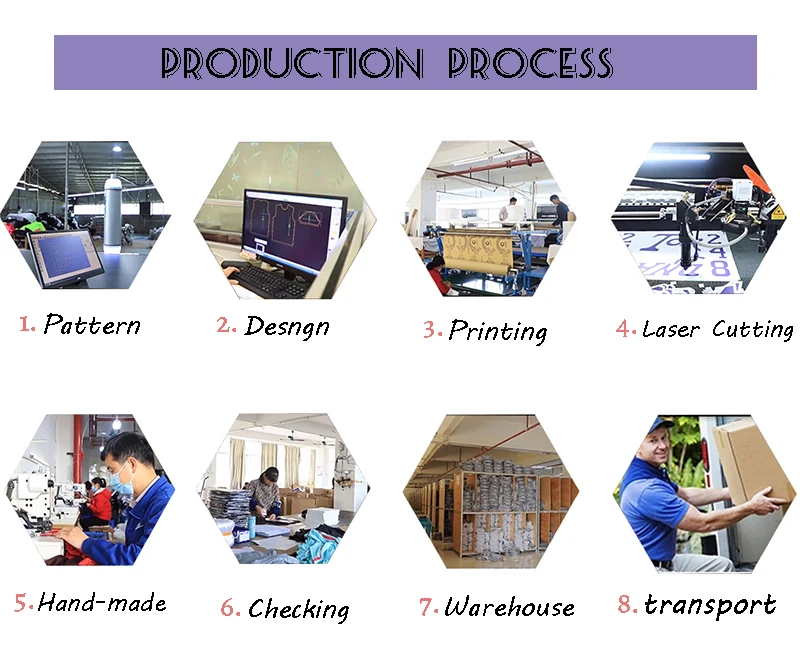 PRODUCTION PROCESS

1. Pattern

2. Desngn

3. Printing

4. Laser Cutting

5. Hand-made

6. Checking

7. Warehouse

8. transport